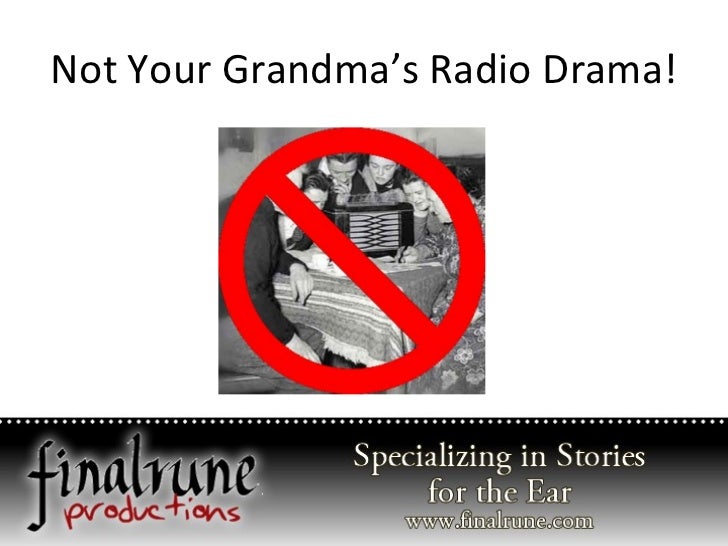 Not Your Grandma's Radio Drama!

finalrune productions

Specializing in Stories for the Ear
www.finalrune.com